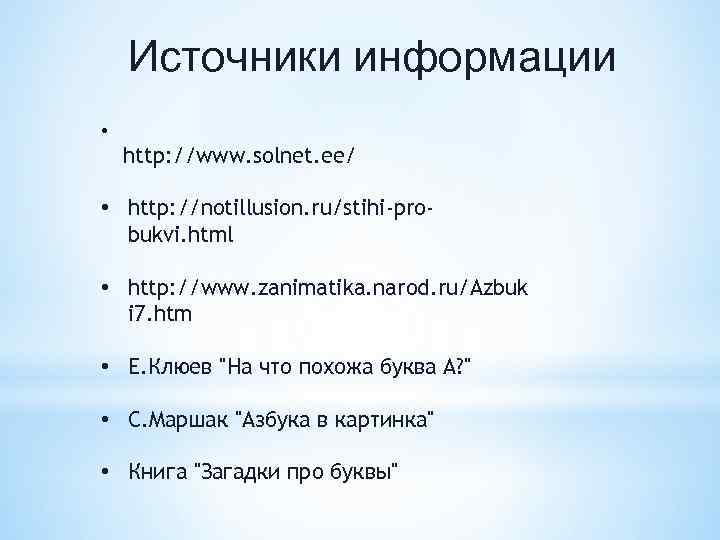 Источники информации

•
http://www.solnet.ee/

• http://notillusion.ru/stihi-pro-bukvi.html

• http://www.zanimatika.narod.ru/Azbuki7.htm

• Е.Клюев "На что похожа буква А?"

• С.Маршак "Азбука в картинка"

• Книга "Загадки про буквы"